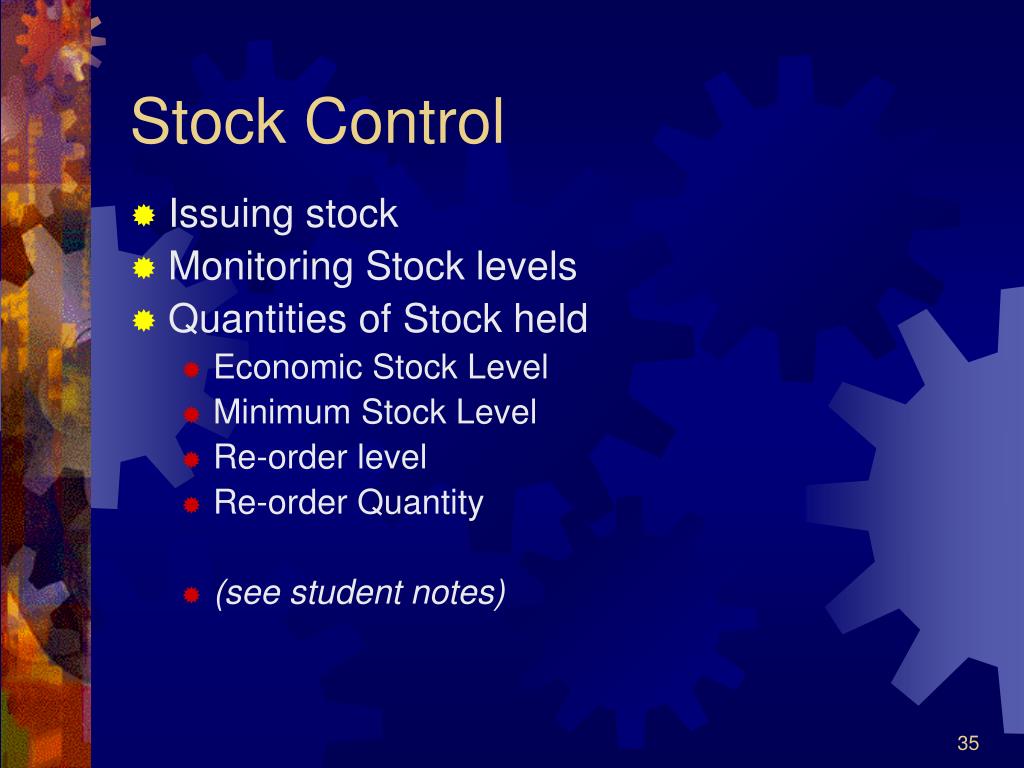 Stock Control

Issuing stock
Monitoring Stock levels
Quantities of Stock held
Economic Stock Level
Minimum Stock Level
Re-order level
Re-order Quantity

(see student notes)

35